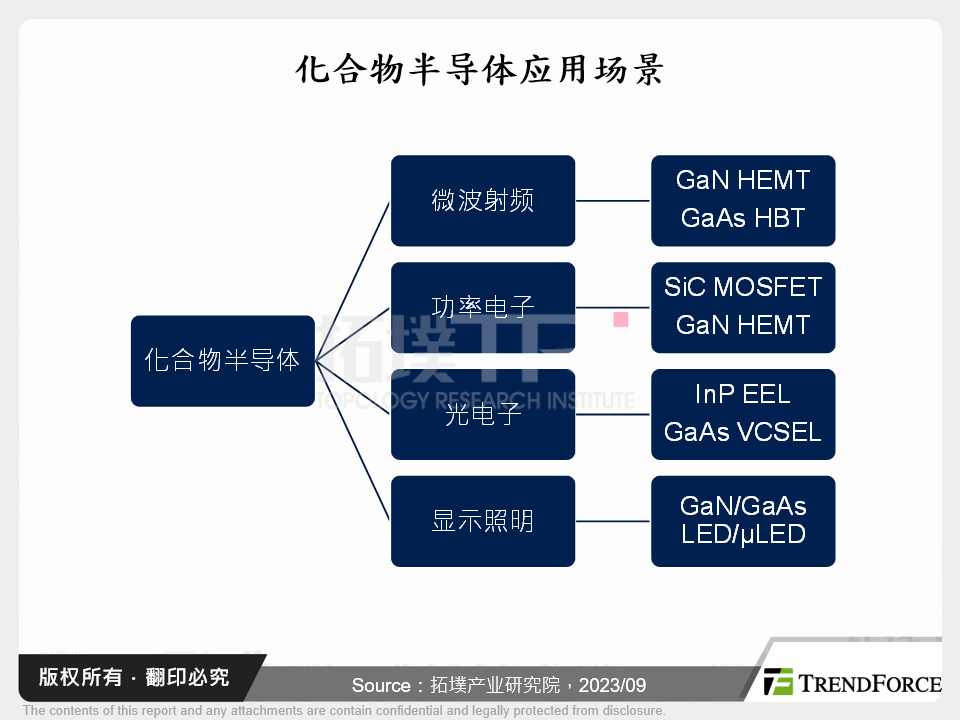 化合物半导体应用场景

化合物半导体

微波射频

功率电子

光电子

显示照明

GaN HEMT
GaAs HBT

SiC MOSFET
GaN HEMT

InP EEL
GaAs VCSEL

GaN/GaAs
LED/μLED

拓墣
TOPOLOGY RESEARCH INSTITUTE

版权所有 · 翻印必究

Source：拓墣产业研究院，2023/09

TRENDFORCE

The contents of this report and any attachments are contain confidential and legally protected from disclosure.